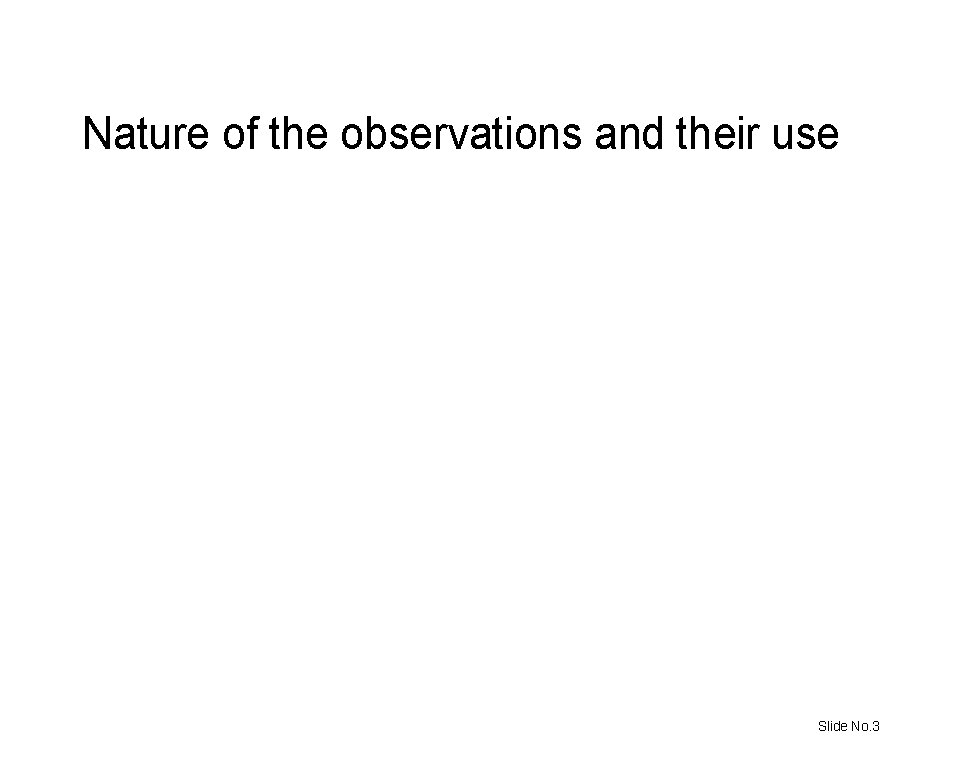 Nature of the observations and their use

Slide No.3